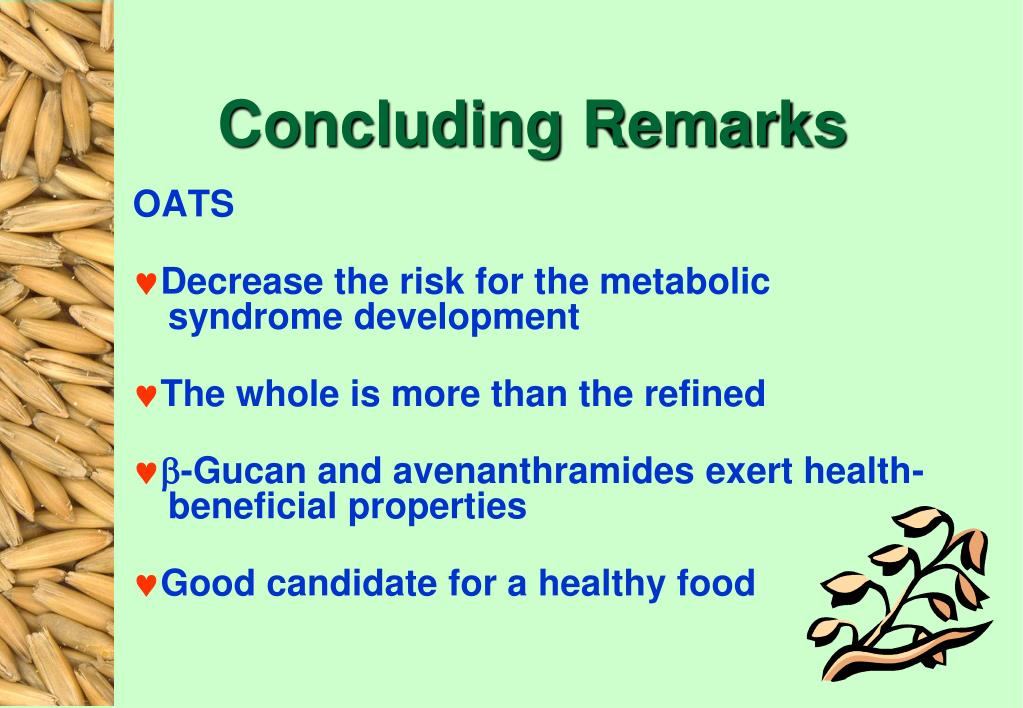 Concluding Remarks

OATS

♥Decrease the risk for the metabolic syndrome development

♥The whole is more than the refined

♥β-Gucan and avenanthramides exert health-beneficial properties

♥Good candidate for a healthy food